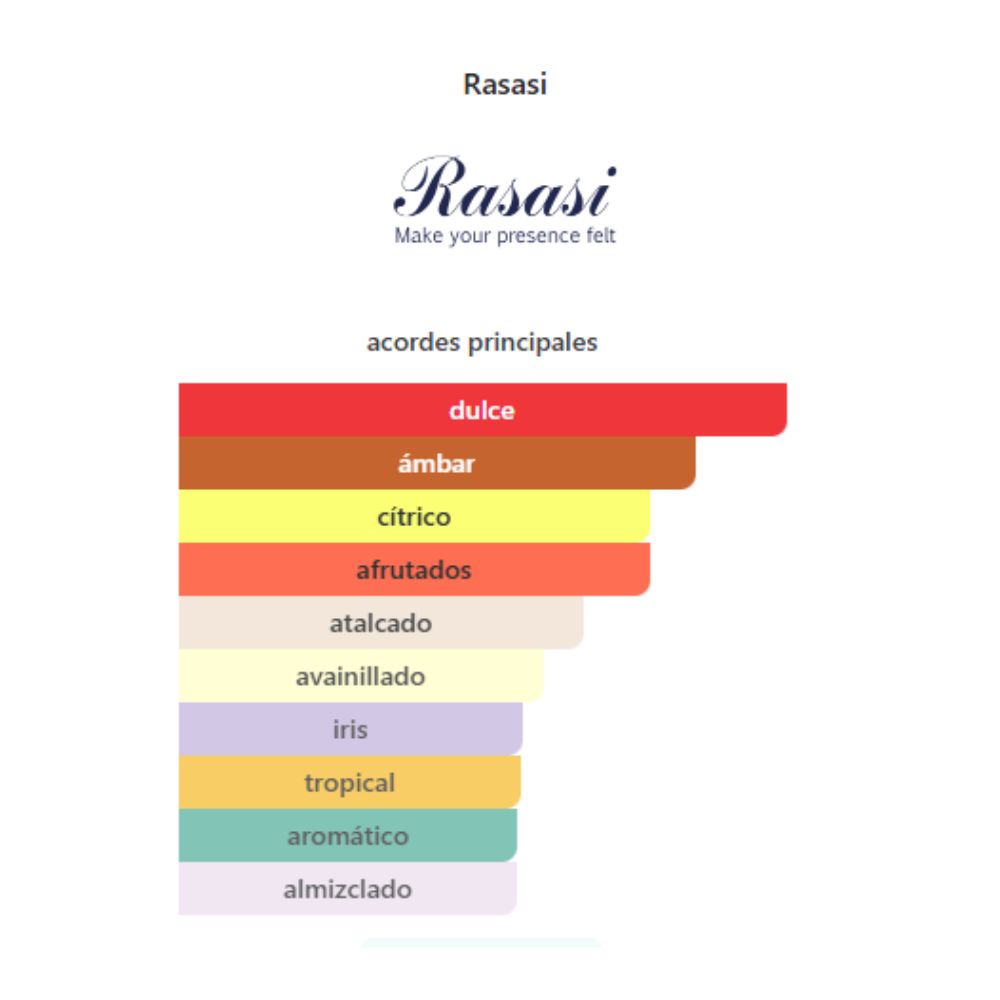 Rasasi

Rasasi
Make your presence felt

acordes principales

dulce
ámbar
cítrico
afrutados
atalcado
avainillado
iris
tropical
aromático
almizclado